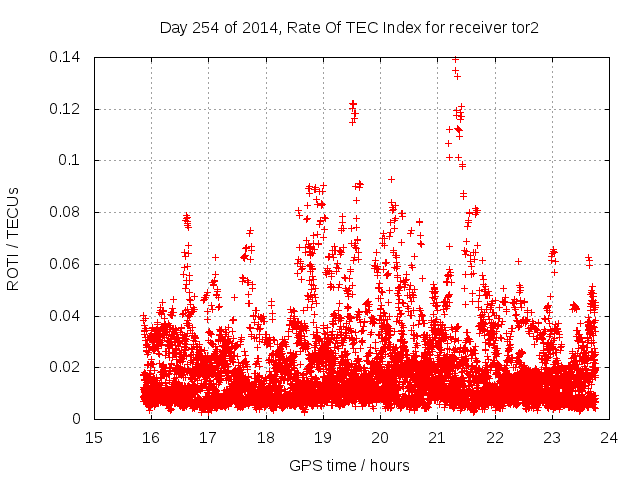 Day 254 of 2014, Rate Of TEC Index for receiver tor2

ROTI / TECUs

0.14
0.12
0.1
0.08
0.06
0.04
0.02
0

15 16 17 18 19 20 21 22 23 24

GPS time / hours